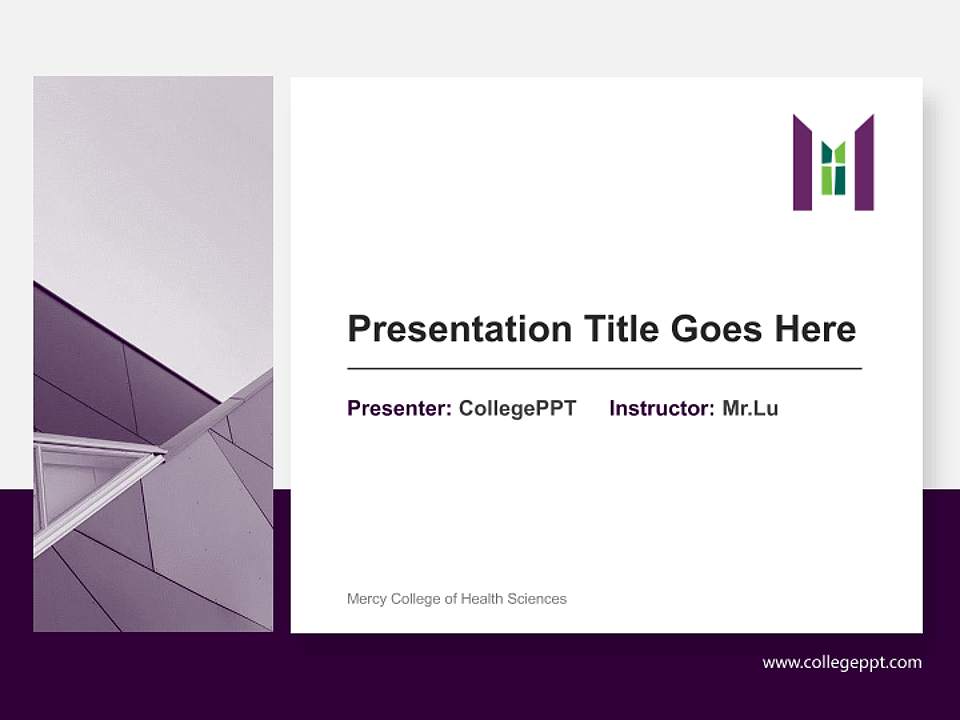 Presentation Title Goes Here

Presenter: CollegePPT Instructor: Mr.Lu

Mercy College of Health Sciences

www.collegeppt.com